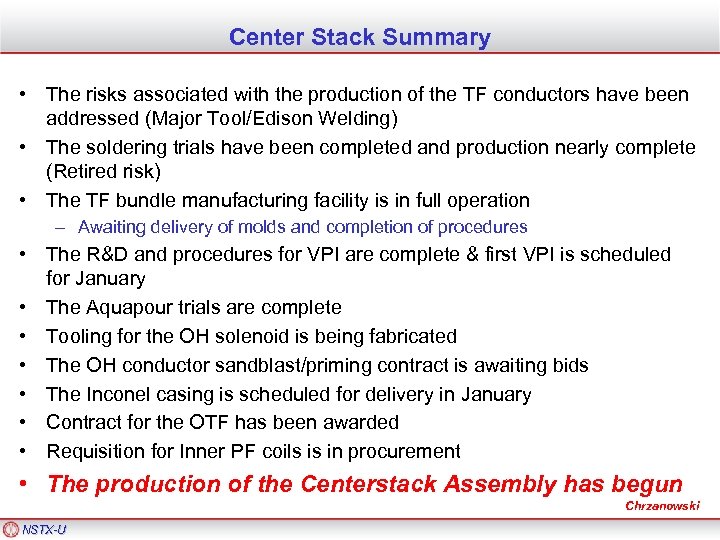 Center Stack Summary

• The risks associated with the production of the TF conductors have been addressed (Major Tool/Edison Welding)
• The soldering trials have been completed and production nearly complete (Retired risk)
• The TF bundle manufacturing facility is in full operation
– Awaiting delivery of molds and completion of procedures
• The R&D and procedures for VPI are complete & first VPI is scheduled for January
• The Aquapour trials are complete
• Tooling for the OH solenoid is being fabricated
• The OH conductor sandblast/priming contract is awaiting bids
• The Inconel casing is scheduled for delivery in January
• Contract for the OTF has been awarded
• Requisition for Inner PF coils is in procurement
• The production of the Centerstack Assembly has begun

Chrzanowski

NSTX-U